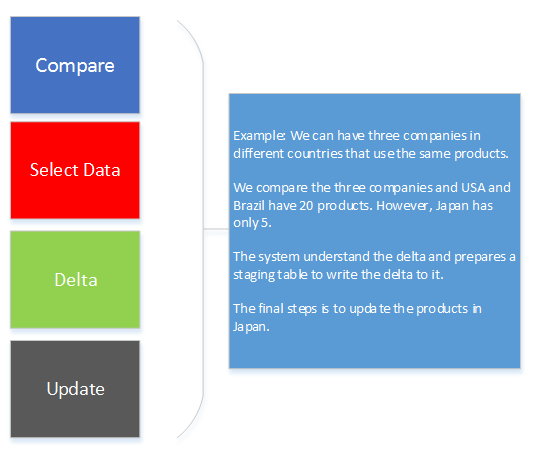 Compare

Select Data

Delta

Update

Example: We can have three companies in different countries that use the same products.

We compare the three companies and USA and Brazil have 20 products. However, Japan has only 5.

The system understand the delta and prepares a staging table to write the delta to it.

The final steps is to update the products in Japan.